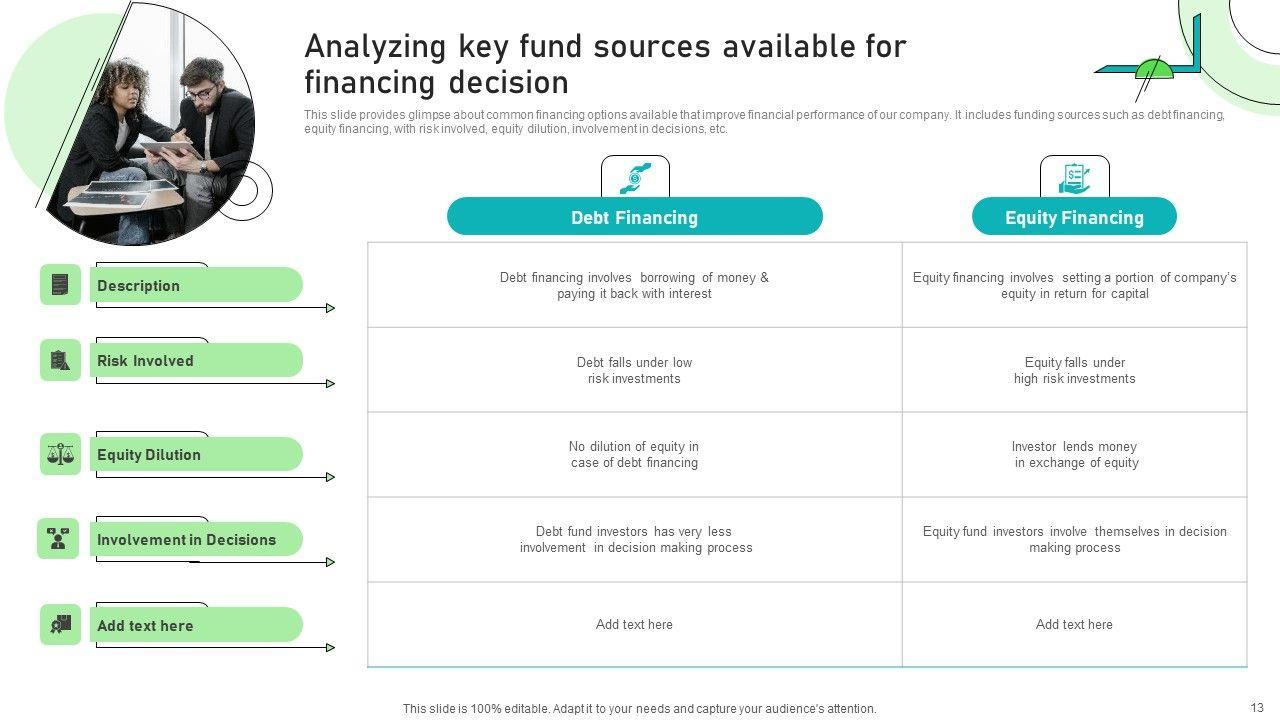 Analyzing key fund sources available for financing decision

This slide provides glimpse about common financing options available that improve financial performance of our company. It includes funding sources such as debt financing, equity financing, with risk involved, equity dilution, involvement in decisions, etc.

| | Debt Financing | Equity Financing |
|---|---|---|
| Description | Debt financing involves borrowing of money & paying it back with interest | Equity financing involves setting a portion of company's equity in return for capital |
| Risk Involved | Debt falls under low risk investments | Equity falls under high risk investments |
| Equity Dilution | No dilution of equity in case of debt financing | Investor lends money in exchange of equity |
| Involvement in Decisions | Debt fund investors has very less involvement in decision making process | Equity fund investors involve themselves in decision making process |
| Add text here | Add text here | Add text here |

This slide is 100% editable. Adapt it to your needs and capture your audience's attention.

13